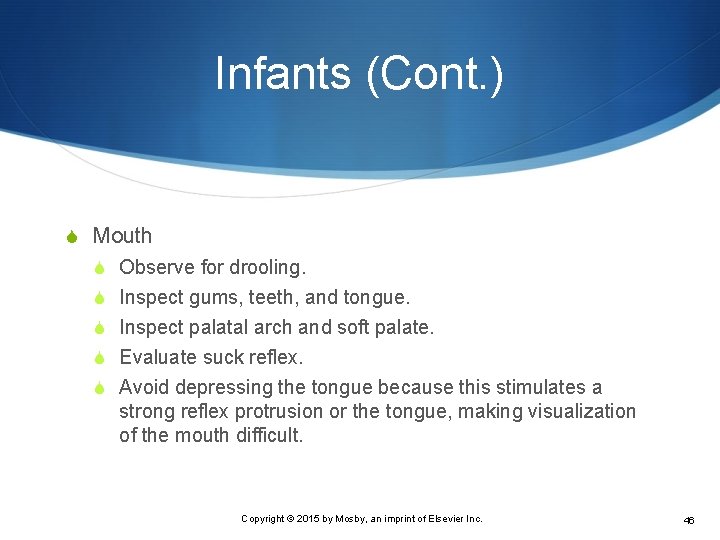 Infants (Cont.)

Mouth

Observe for drooling.

Inspect gums, teeth, and tongue.

Inspect palatal arch and soft palate.

Evaluate suck reflex.

Avoid depressing the tongue because this stimulates a strong reflex protrusion or the tongue, making visualization of the mouth difficult.

Copyright © 2015 by Mosby, an imprint of Elsevier Inc.

46